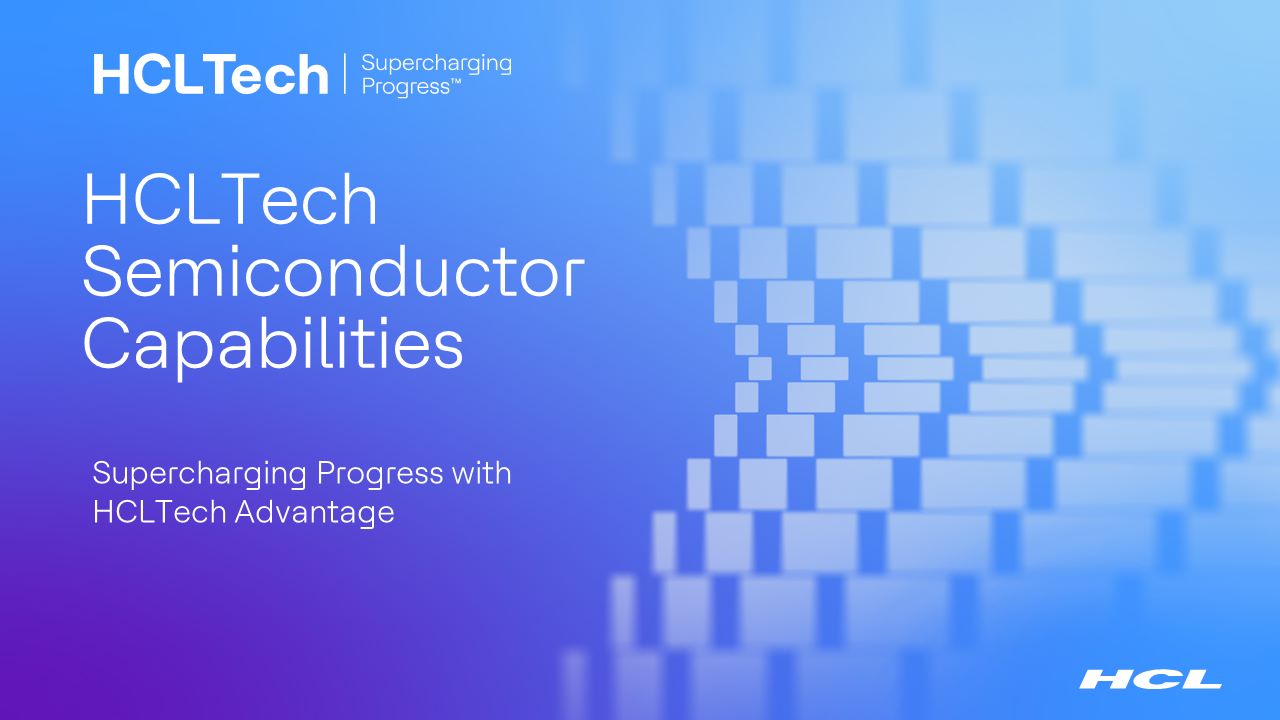 HCLTech | Supercharging Progress™

HCLTech Semiconductor Capabilities

Supercharging Progress with HCLTech Advantage

HCL